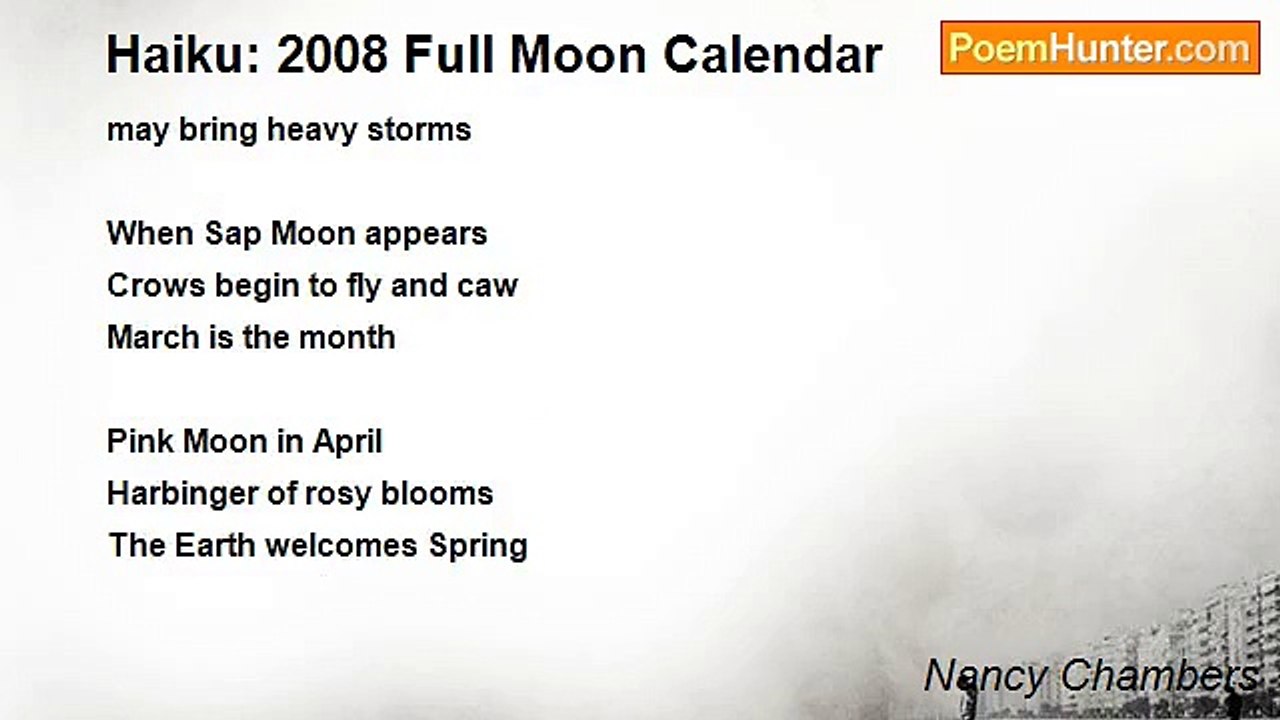 Haiku: 2008 Full Moon Calendar

PoemHunter.com

may bring heavy storms

When Sap Moon appears
Crows begin to fly and caw
March is the month

Pink Moon in April
Harbinger of rosy blooms
The Earth welcomes Spring

Nancy Chambers